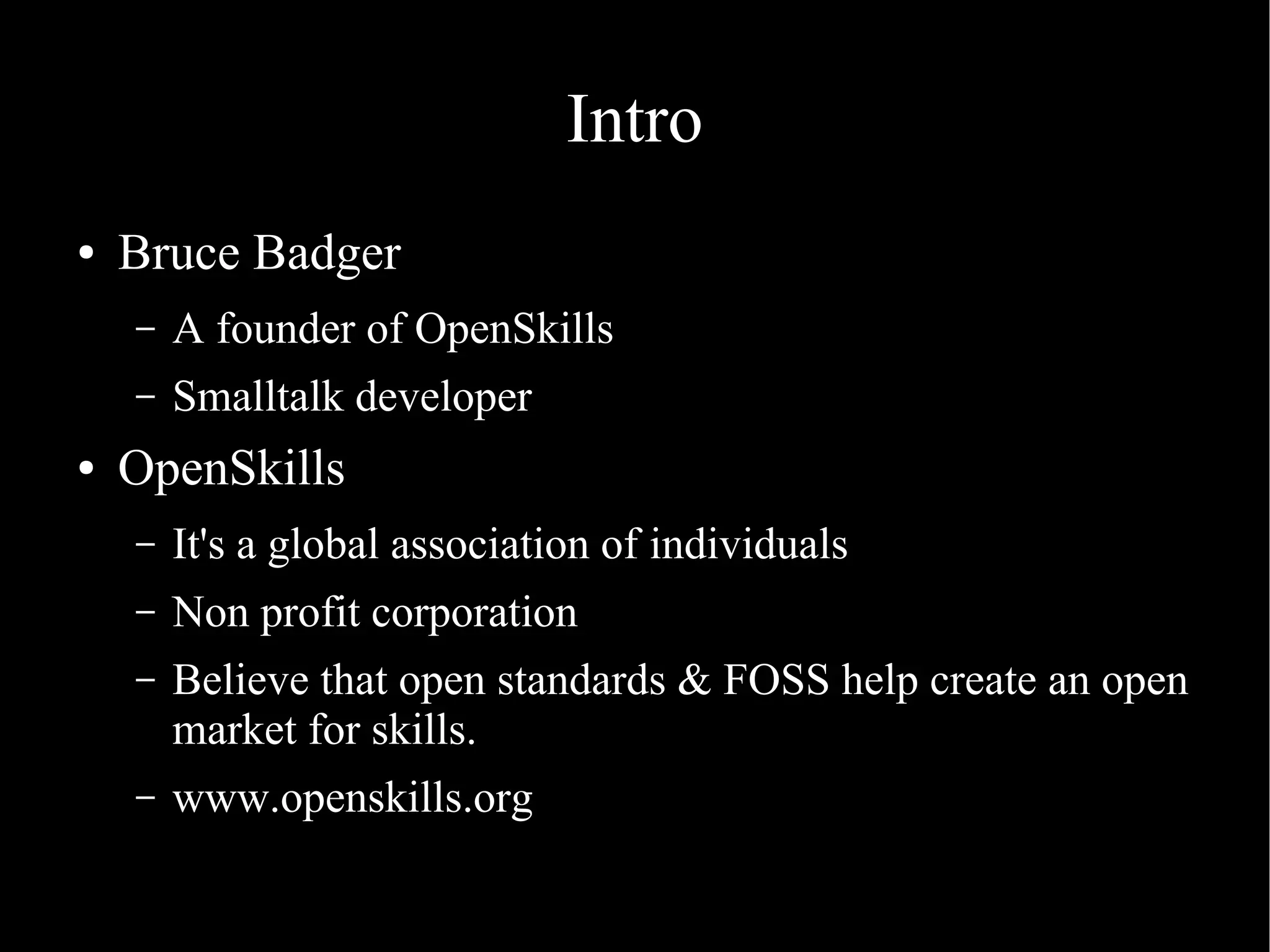 Intro

• Bruce Badger
 – A founder of OpenSkills
 – Smalltalk developer
• OpenSkills
 – It's a global association of individuals
 – Non profit corporation
 – Believe that open standards & FOSS help create an open market for skills.
 – www.openskills.org